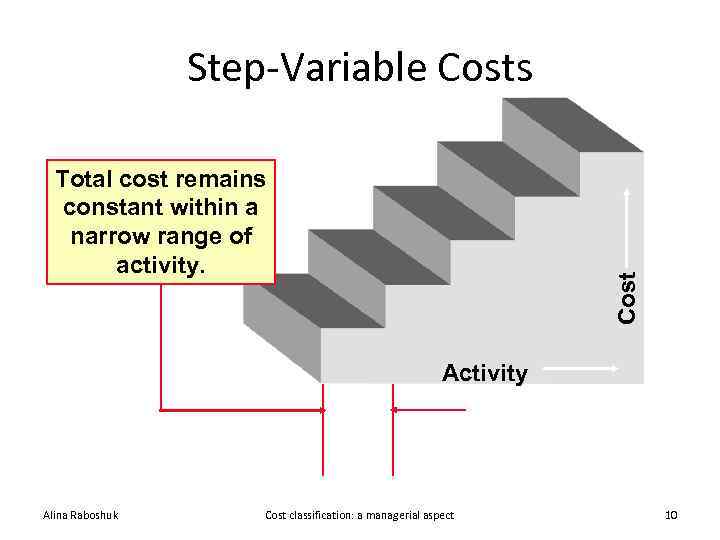 Step-Variable Costs

Total cost remains constant within a narrow range of activity.

Cost

Activity

Alina Raboshuk

Cost classification: a managerial aspect

10